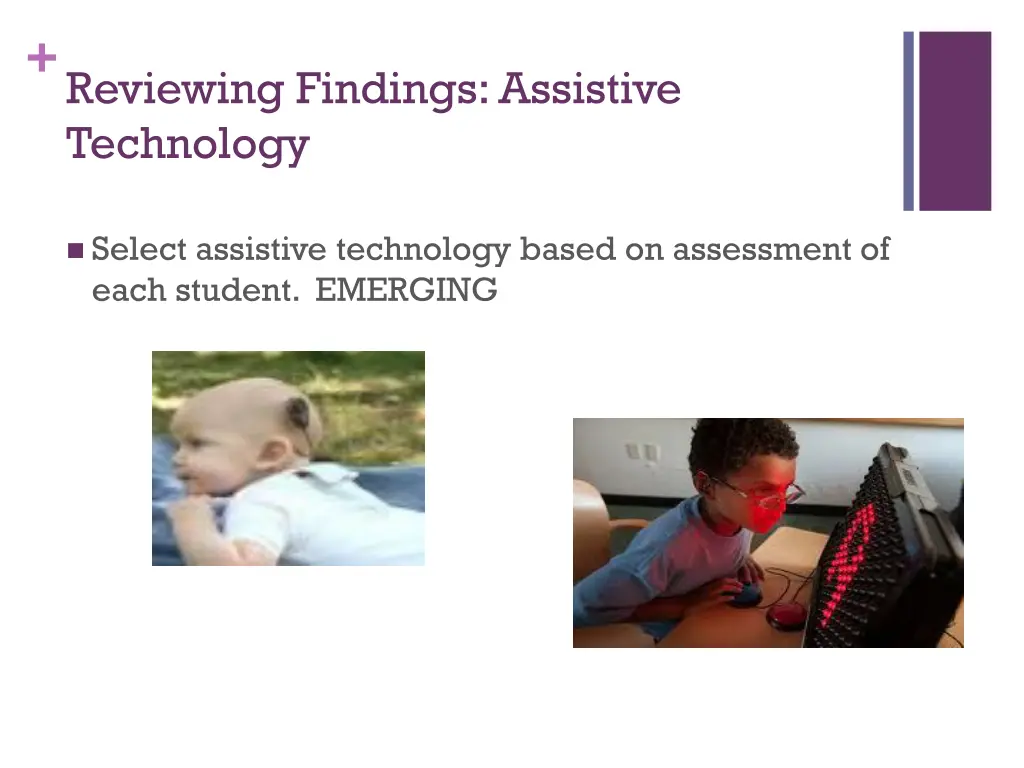 +
Reviewing Findings: Assistive Technology

Select assistive technology based on assessment of each student. EMERGING